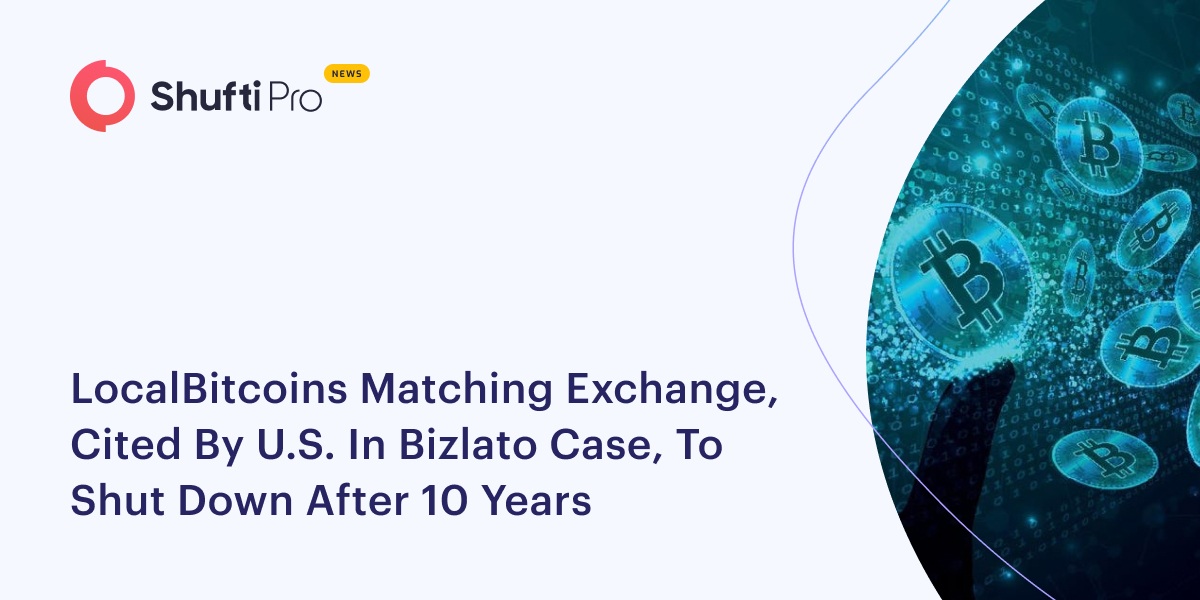 Shufti Pro NEWS

LocalBitcoins Matching Exchange, Cited By U.S. In Bizlato Case, To Shut Down After 10 Years